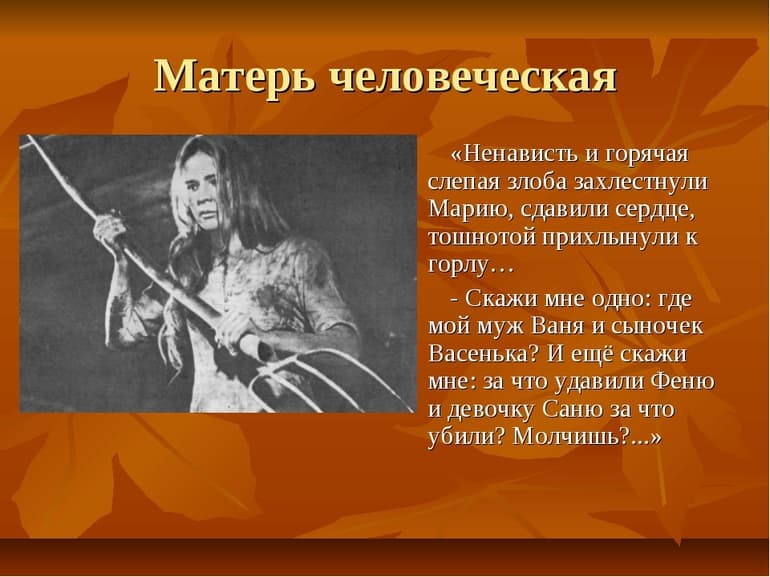 Матерь человеческая

«Ненависть и горячая слепая злоба захлестнули Марию, сдавили сердце, тошнотой прихлынули к горлу…

- Скажи мне одно: где мой муж Ваня и сыночек Васенька? И ещё скажи мне: за что удавили Феню и девочку Саню за что убили? Молчишь?...»